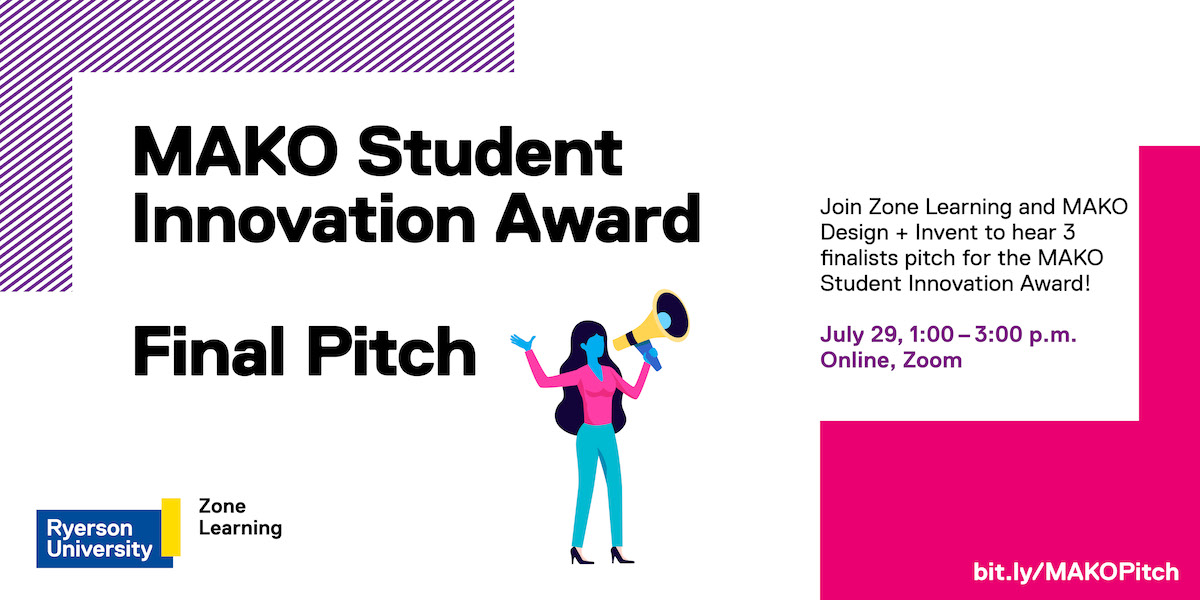 MAKO Student Innovation Award

Final Pitch

Join Zone Learning and MAKO Design + Invent to hear 3 finalists pitch for the MAKO Student Innovation Award!

July 29, 1:00 – 3:00 p.m.
Online, Zoom

Ryerson University

Zone Learning

bit.ly/MAKOPitch